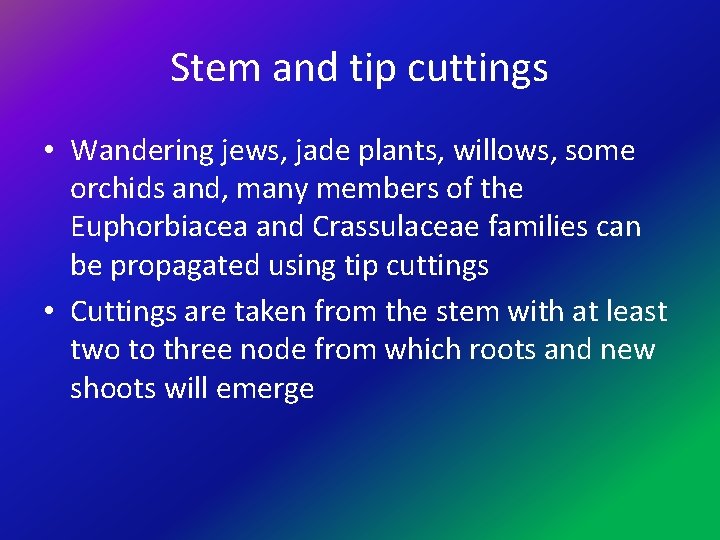 Stem and tip cuttings

• Wandering jews, jade plants, willows, some orchids and, many members of the Euphorbiacea and Crassulaceae families can be propagated using tip cuttings

• Cuttings are taken from the stem with at least two to three node from which roots and new shoots will emerge